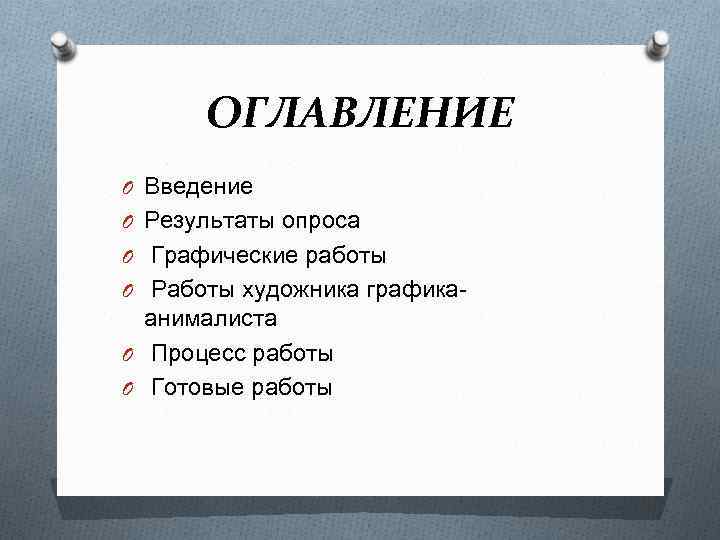 ОГЛАВЛЕНИЕ

Введение
Результаты опроса
Графические работы
Работы художника графика-анималиста
Процесс работы
Готовые работы